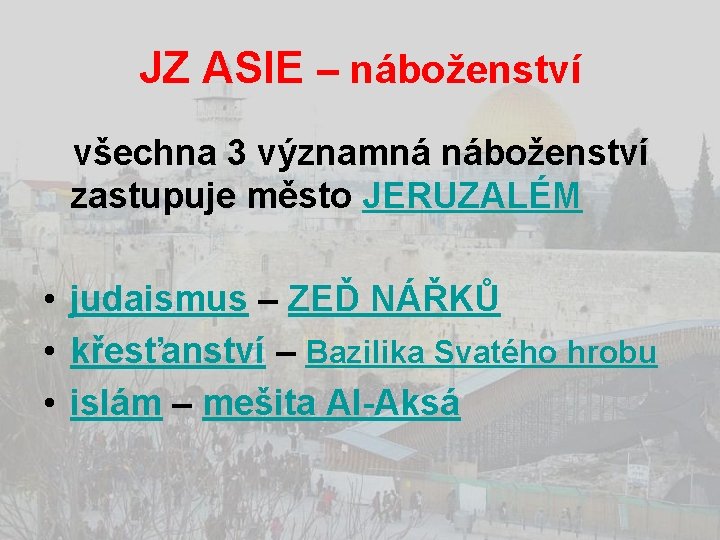 JZ ASIE – náboženství

všechna 3 významná náboženství zastupuje město JERUZALÉM

• judaismus – ZEĎ NÁŘKŮ
• křesťanství – Bazilika Svatého hrobu
• islám – mešita Al-Aksá